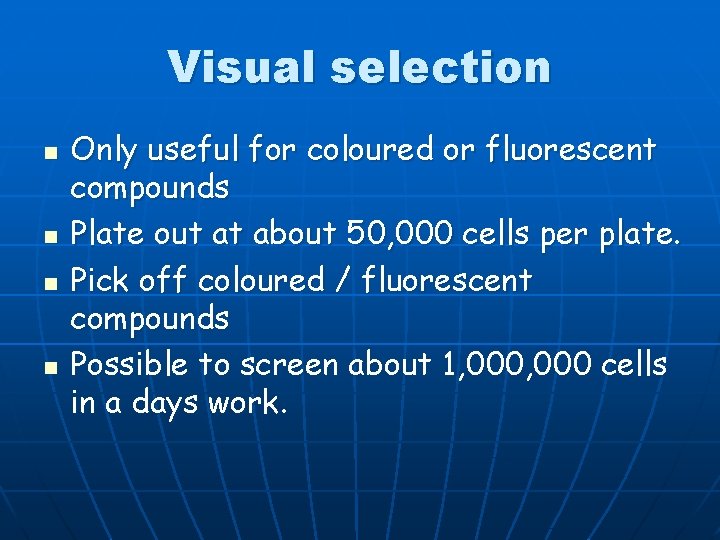 Visual selection

- Only useful for coloured or fluorescent compounds
- Plate out at about 50,000 cells per plate.
- Pick off coloured / fluorescent compounds
- Possible to screen about 1,000,000 cells in a days work.